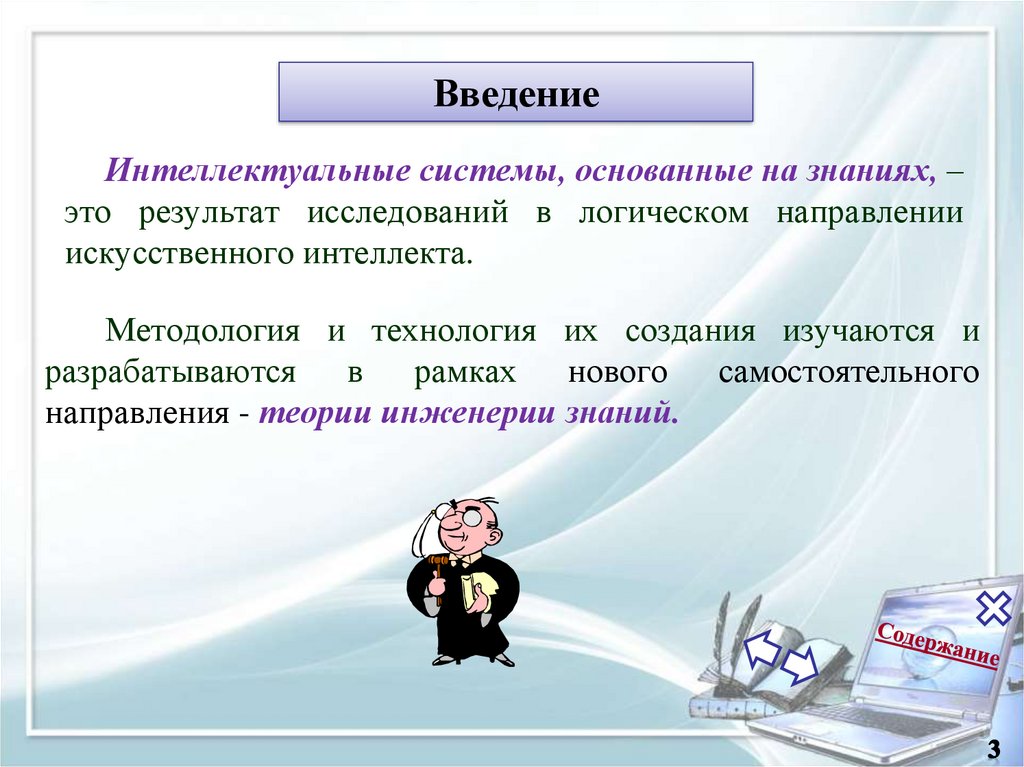 Введение

Интеллектуальные системы, основанные на знаниях, – это результат исследований в логическом направлении искусственного интеллекта.

Методология и технология их создания изучаются и разрабатываются в рамках нового самостоятельного направления - теории инженерии знаний.

Содержание

3